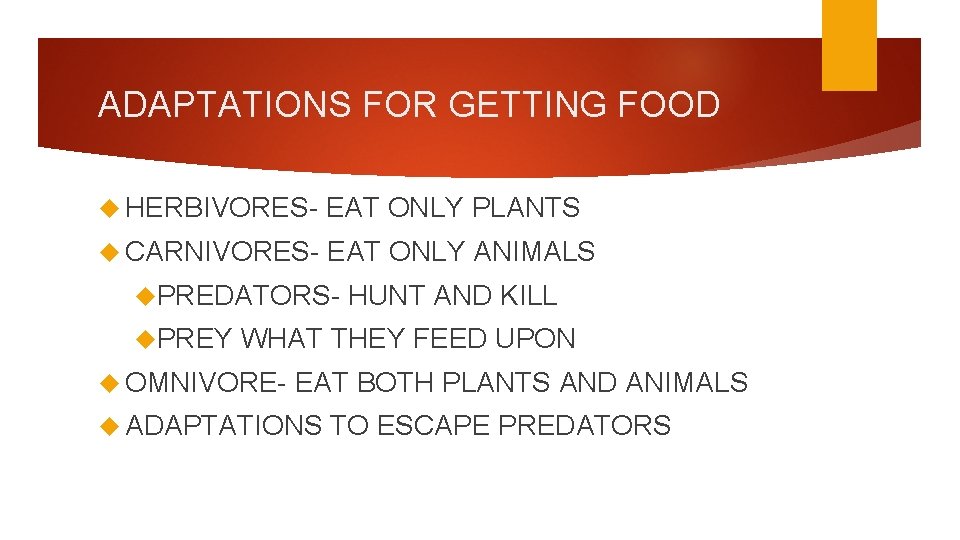 ADAPTATIONS FOR GETTING FOOD

HERBIVORES- EAT ONLY PLANTS
CARNIVORES- EAT ONLY ANIMALS
PREDATORS- HUNT AND KILL
PREY WHAT THEY FEED UPON
OMNIVORE- EAT BOTH PLANTS AND ANIMALS
ADAPTATIONS TO ESCAPE PREDATORS